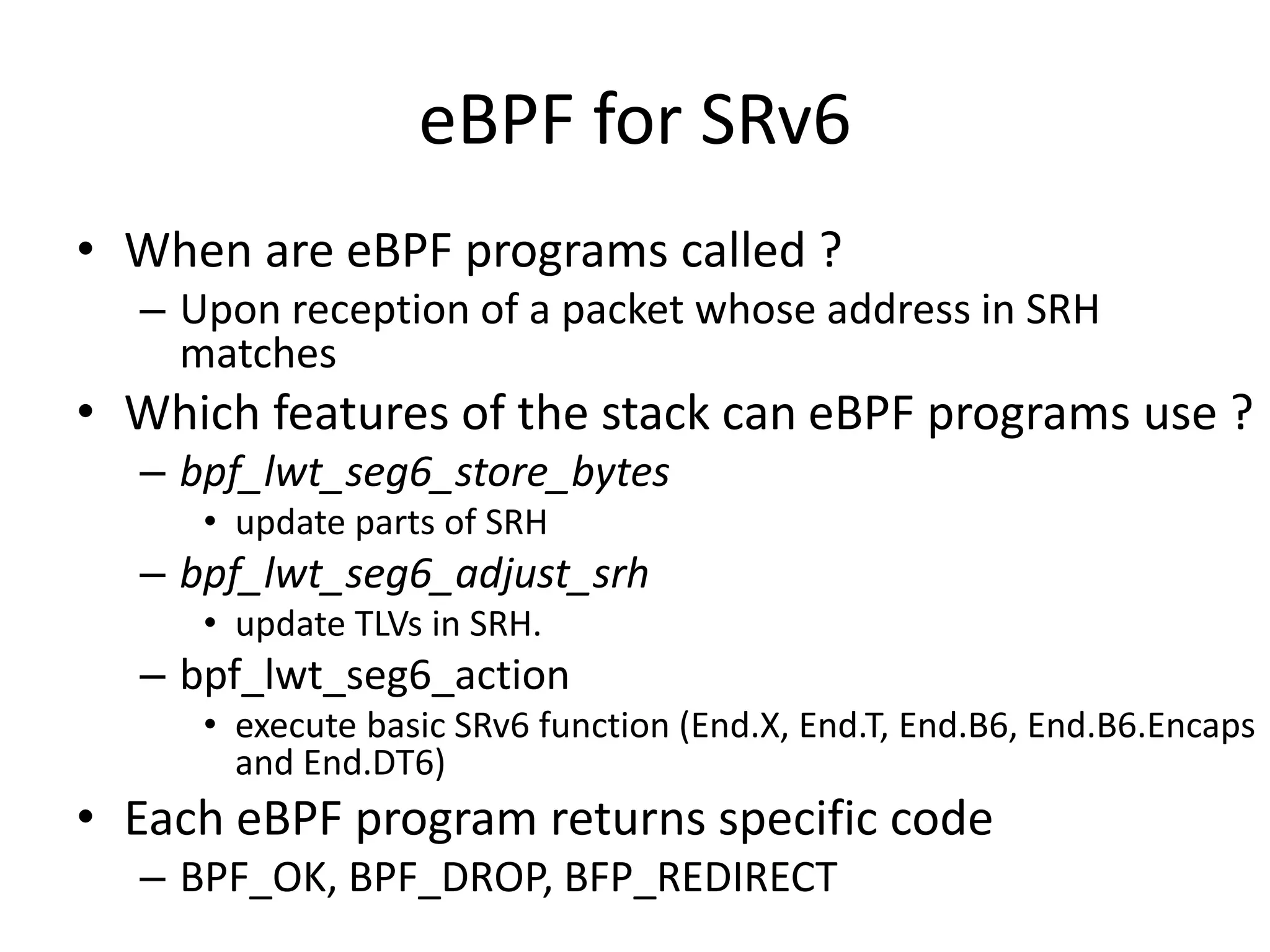 eBPF for SRv6

• When are eBPF programs called ?
  – Upon reception of a packet whose address in SRH matches
• Which features of the stack can eBPF programs use ?
  – bpf_lwt_seg6_store_bytes
    • update parts of SRH
  – bpf_lwt_seg6_adjust_srh
    • update TLVs in SRH.
  – bpf_lwt_seg6_action
    • execute basic SRv6 function (End.X, End.T, End.B6, End.B6.Encaps and End.DT6)
• Each eBPF program returns specific code
  – BPF_OK, BPF_DROP, BFP_REDIRECT